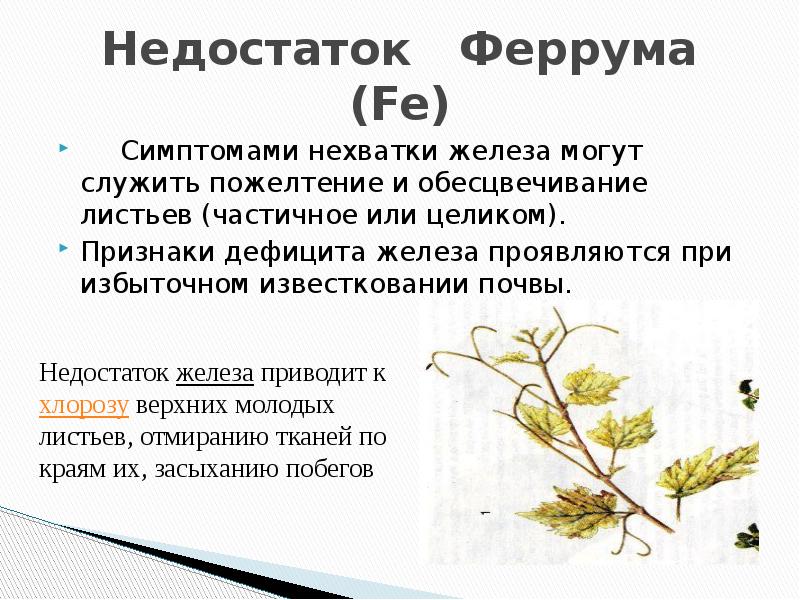 Недостаток Феррума (Fe)

Симптомами нехватки железа могут служить пожелтение и обесцвечивание листьев (частичное или целиком).

Признаки дефицита железа проявляются при избыточном известковании почвы.

Недостаток железа приводит к хлорозу верхних молодых листьев, отмиранию тканей по краям их, засыханию побегов